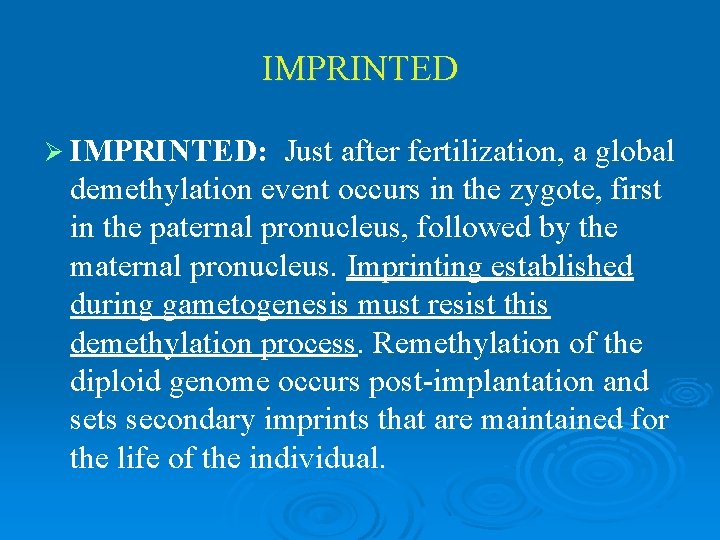 IMPRINTED

➢ IMPRINTED: Just after fertilization, a global demethylation event occurs in the zygote, first in the paternal pronucleus, followed by the maternal pronucleus. Imprinting established during gametogenesis must resist this demethylation process. Remethylation of the diploid genome occurs post-implantation and sets secondary imprints that are maintained for the life of the individual.